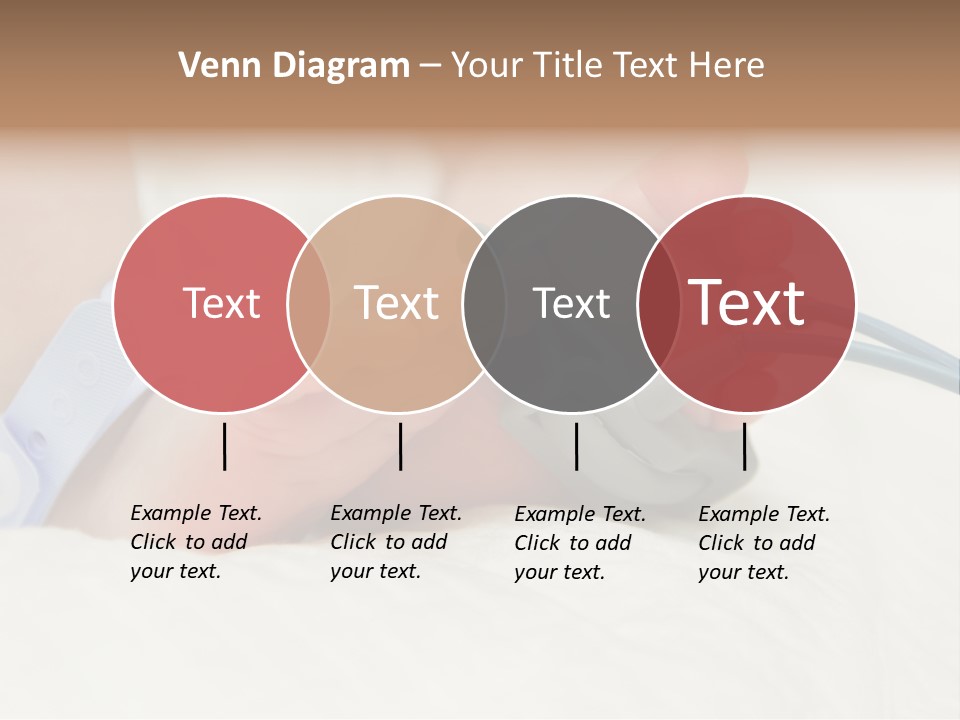 Venn Diagram – Your Title Text Here

Text

Text

Text

Text

Example Text. Click to add your text.

Example Text. Click to add your text.

Example Text. Click to add your text.

Example Text. Click to add your text.